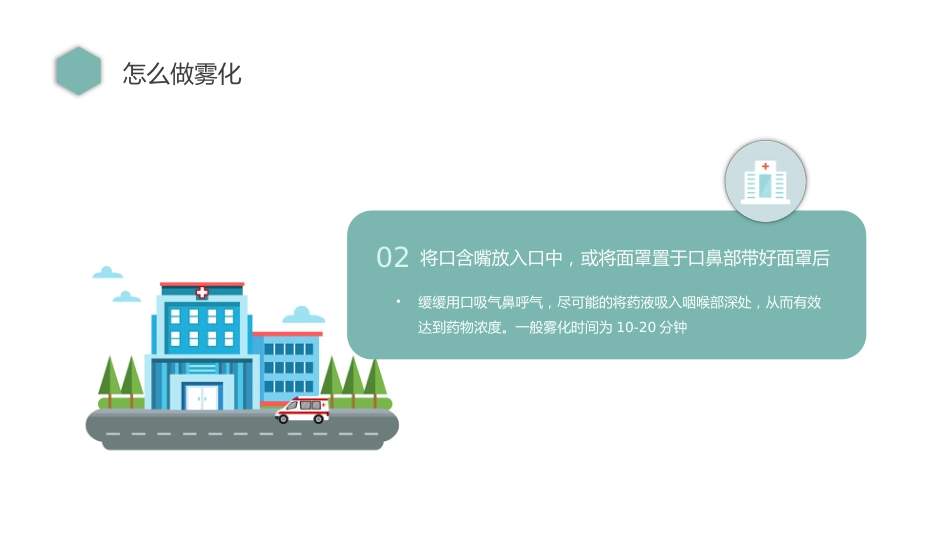 怎么做雾化

02 将口含嘴放入口中，或将面罩置于口鼻部带好面罩后

• 缓缓用口吸气鼻呼气，尽可能的将药液吸入咽喉部深处，从而有效达到药物浓度。一般雾化时间为 10-20 分钟